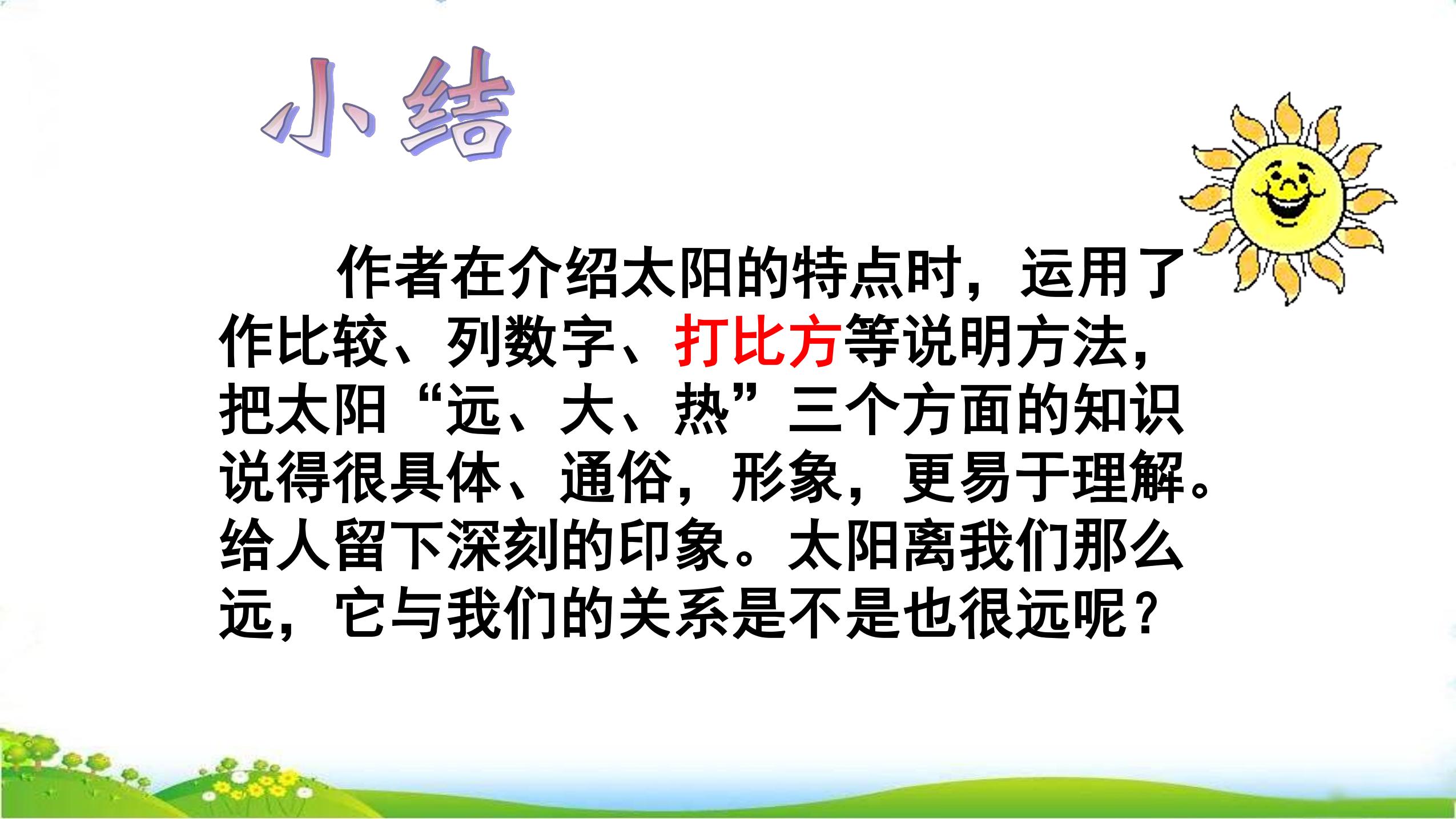 小结

作者在介绍太阳的特点时，运用了作比较、列数字、打比方等说明方法，把太阳“远、大、热”三个方面的知识说得很具体、通俗，形象，更易于理解。给人留下深刻的印象。太阳离我们那么远，它与我们的关系是不是也很远呢？